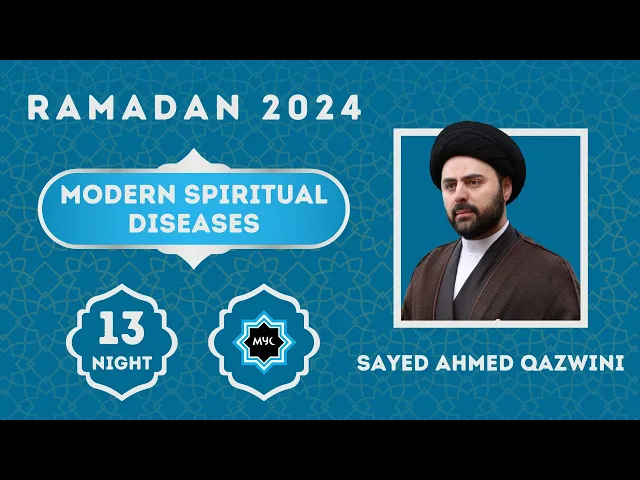 RAMADAN 2024

MODERN SPIRITUAL DISEASES

13
NIGHT

MYC

SAYED AHMED QAZWINI